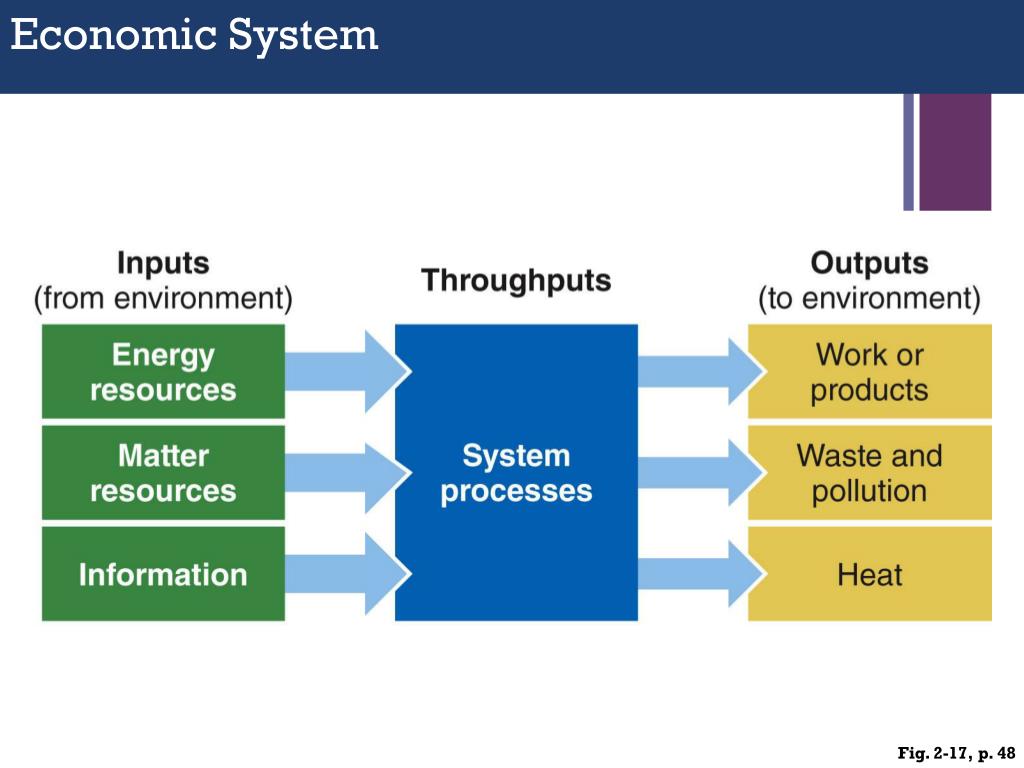 Economic System

Inputs
(from environment)

Energy resources

Matter resources

Information

Throughputs

System processes

Outputs
(to environment)

Work or products

Waste and pollution

Heat

Fig. 2-17, p. 48